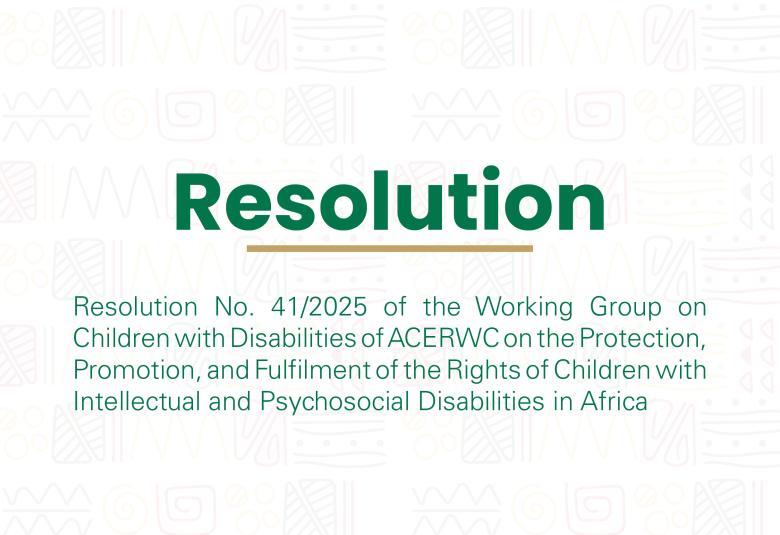 Resolution

Resolution No. 41/2025 of the Working Group on Children with Disabilities of ACERWC on the Protection, Promotion, and Fulfilment of the Rights of Children with Intellectual and Psychosocial Disabilities in Africa